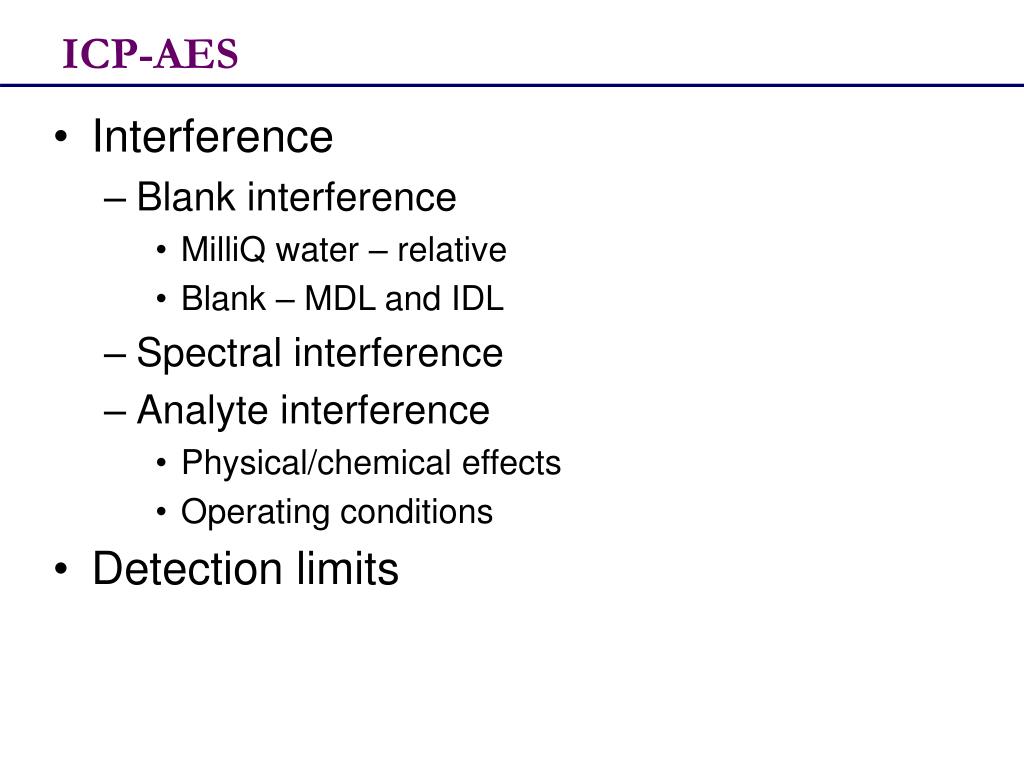 ICP-AES

• Interference
– Blank interference
• MilliQ water – relative
• Blank – MDL and IDL
– Spectral interference
– Analyte interference
• Physical/chemical effects
• Operating conditions
• Detection limits